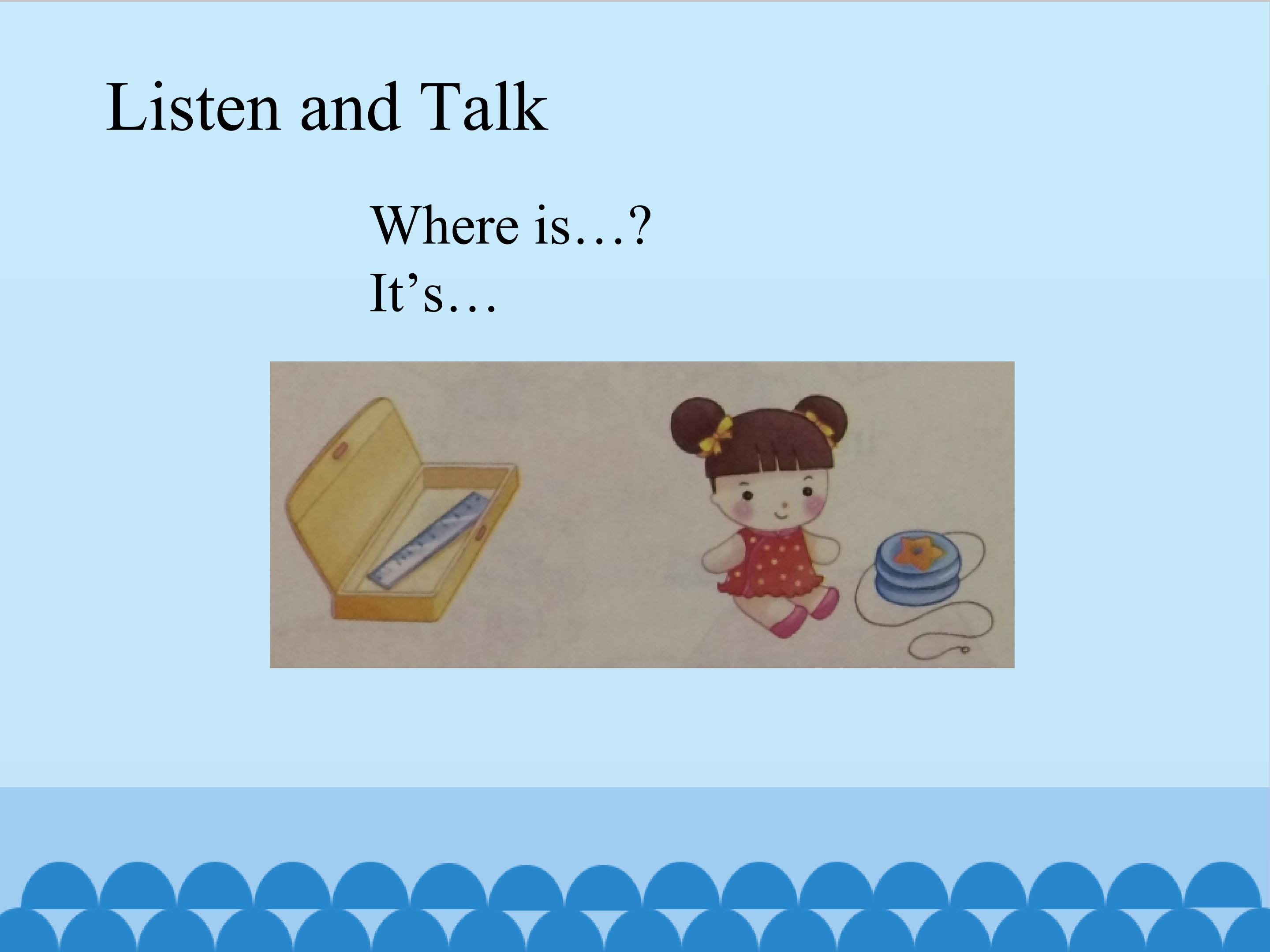 Listen and Talk

Where is…?
It’s…